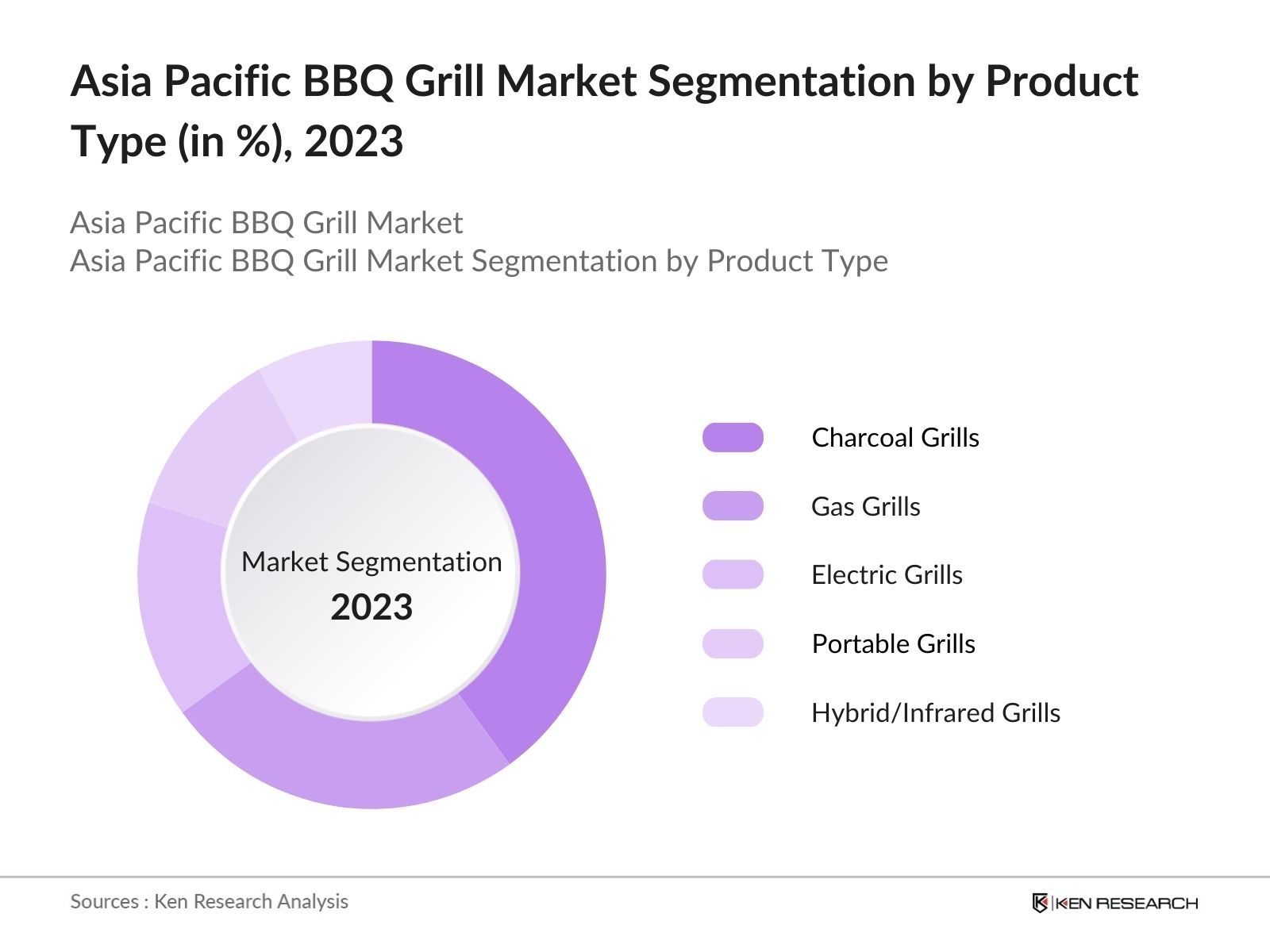 Asia Pacific BBQ Grill Market Segmentation by Product Type (in %), 2023

Asia Pacific BBQ Grill Market
Asia Pacific BBQ Grill Market Segmentation by Product Type

Market Segmentation
2023

Charcoal Grills
Gas Grills
Electric Grills
Portable Grills
Hybrid/Infrared Grills

Sources : Ken Research Analysis

KEN RESEARCH